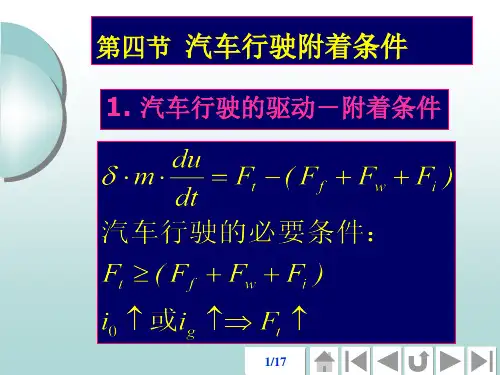 第四节 汽车行驶附着条件

1. 汽车行驶的驱动－附着条件

$\delta \cdot m \cdot \frac{du}{dt} = F_t - (F_f + F_w + F_i)$

汽车行驶的必要条件：

$F_t \geq (F_f + F_w + F_i)$

$i_0 \uparrow$ 或 $i_g \uparrow \Rightarrow F_t \uparrow$

1/17